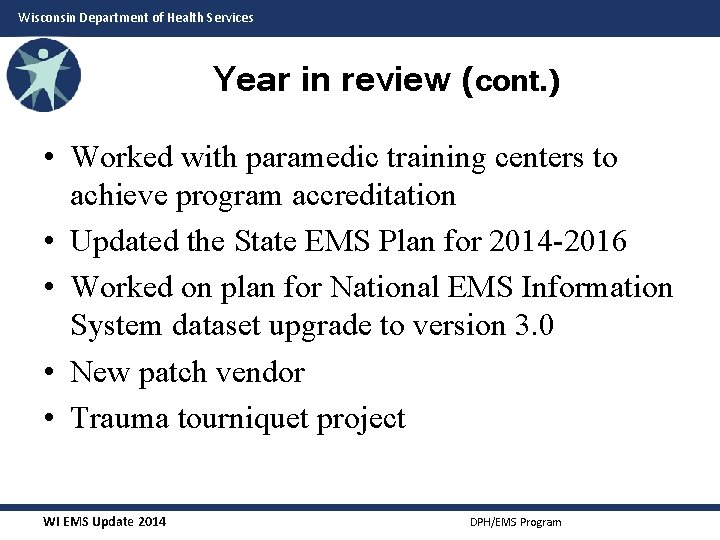 Wisconsin Department of Health Services

Year in review (cont.)

• Worked with paramedic training centers to achieve program accreditation
• Updated the State EMS Plan for 2014-2016
• Worked on plan for National EMS Information System dataset upgrade to version 3.0
• New patch vendor
• Trauma tourniquet project

WI EMS Update 2014

DPH/EMS Program